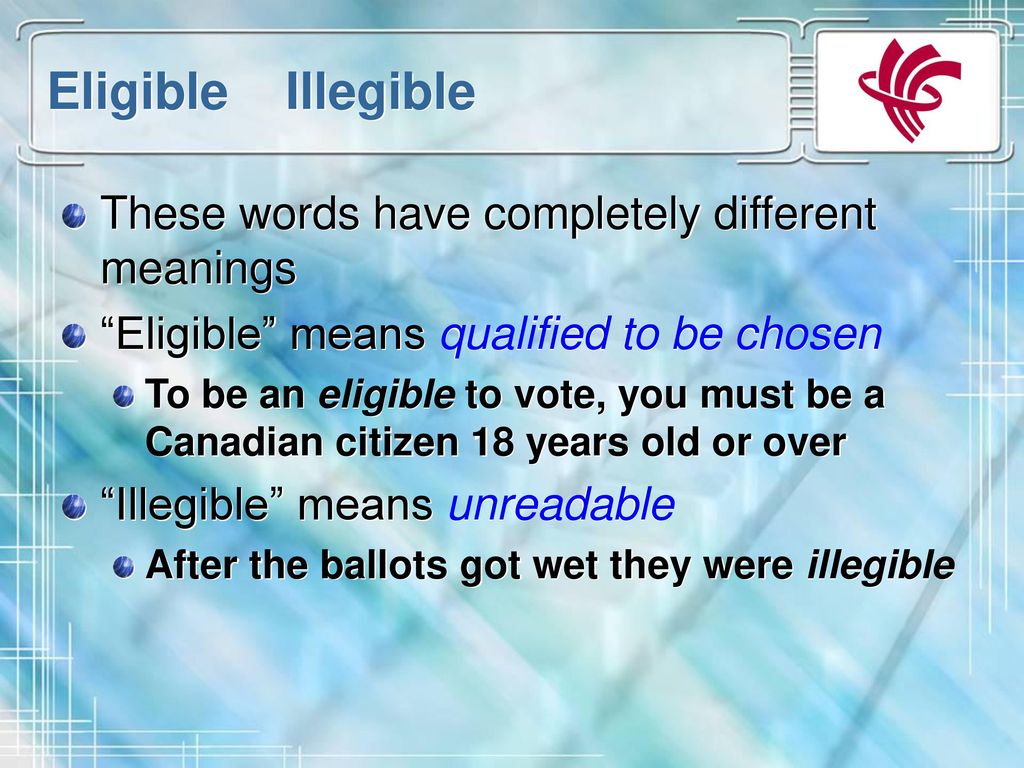 Eligible Illegible

These words have completely different meanings

“Eligible” means qualified to be chosen

To be an eligible to vote, you must be a Canadian citizen 18 years old or over

“Illegible” means unreadable

After the ballots got wet they were illegible